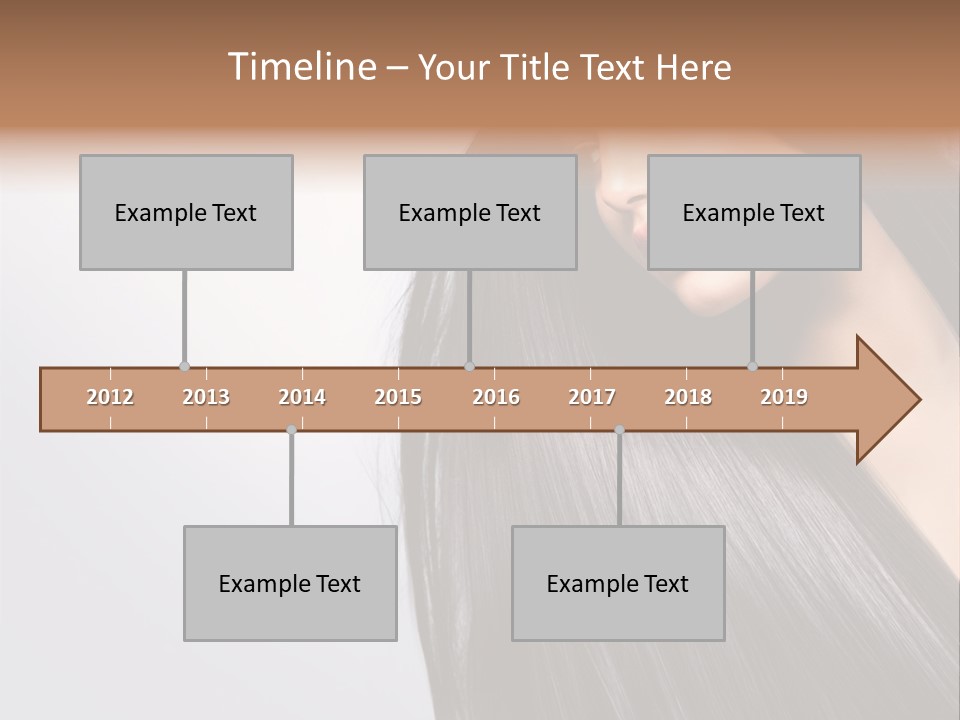 Timeline – Your Title Text Here

Example Text

Example Text

Example Text

2012 2013 2014 2015 2016 2017 2018 2019

Example Text

Example Text